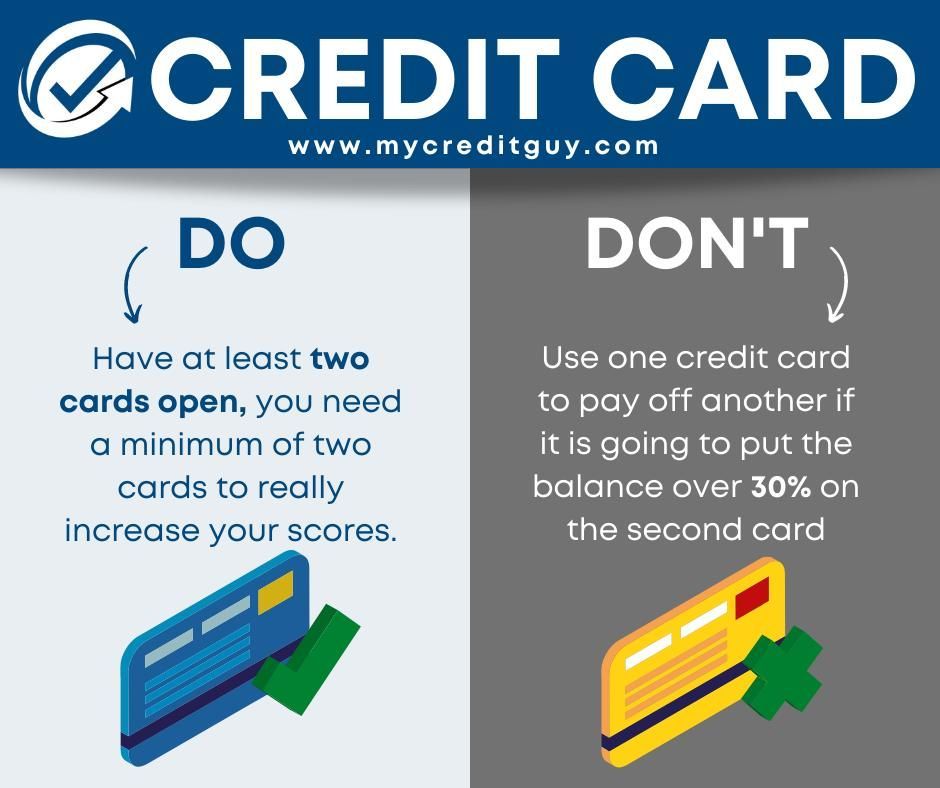 CREDIT CARD
www.mycreditguy.com

DO

Have at least two cards open, you need a minimum of two cards to really increase your scores.

DON'T

Use one credit card to pay off another if it is going to put the balance over 30% on the second card